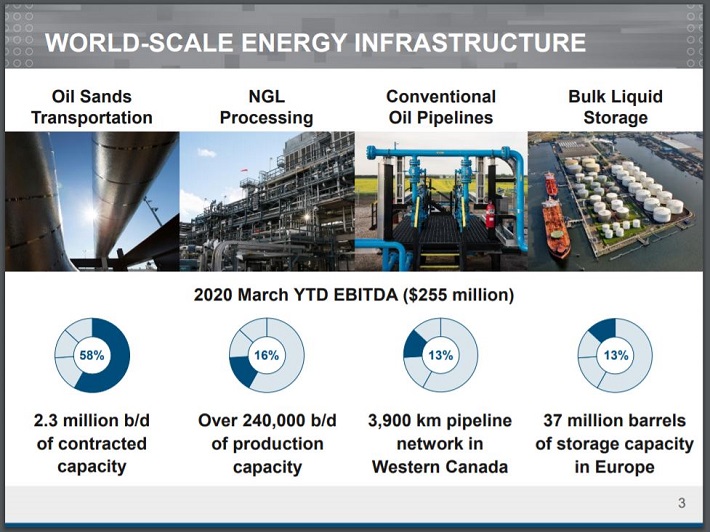 WORLD-SCALE ENERGY INFRASTRUCTURE

Oil Sands Transportation

NGL Processing

Conventional Oil Pipelines

Bulk Liquid Storage

2020 March YTD EBITDA ($255 million)

58%

16%

13%

13%

2.3 million b/d of contracted capacity

Over 240,000 b/d of production capacity

3,900 km pipeline network in Western Canada

37 million barrels of storage capacity in Europe

3